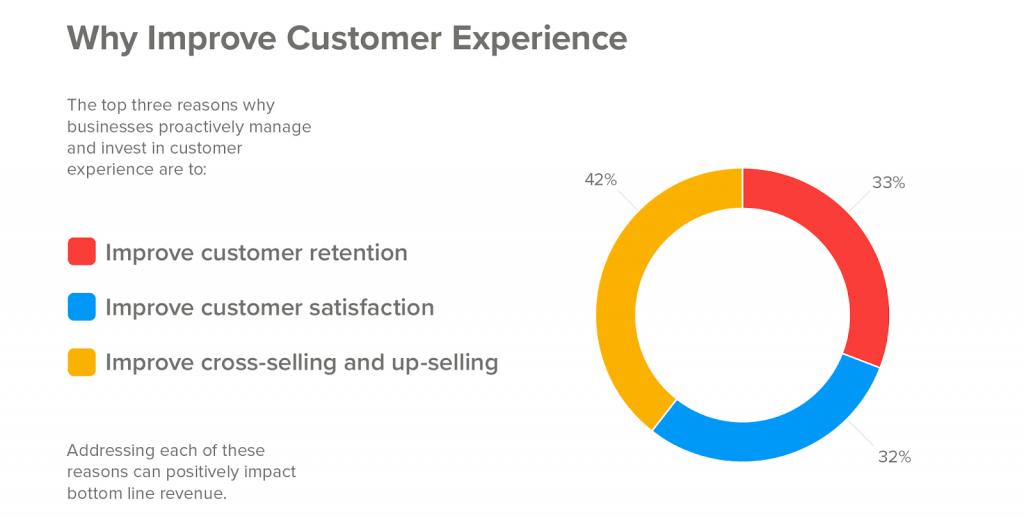 Why Improve Customer Experience

The top three reasons why businesses proactively manage and invest in customer experience are to:

Improve customer retention

Improve customer satisfaction

Improve cross-selling and up-selling

Addressing each of these reasons can positively impact bottom line revenue.

42%

33%

32%